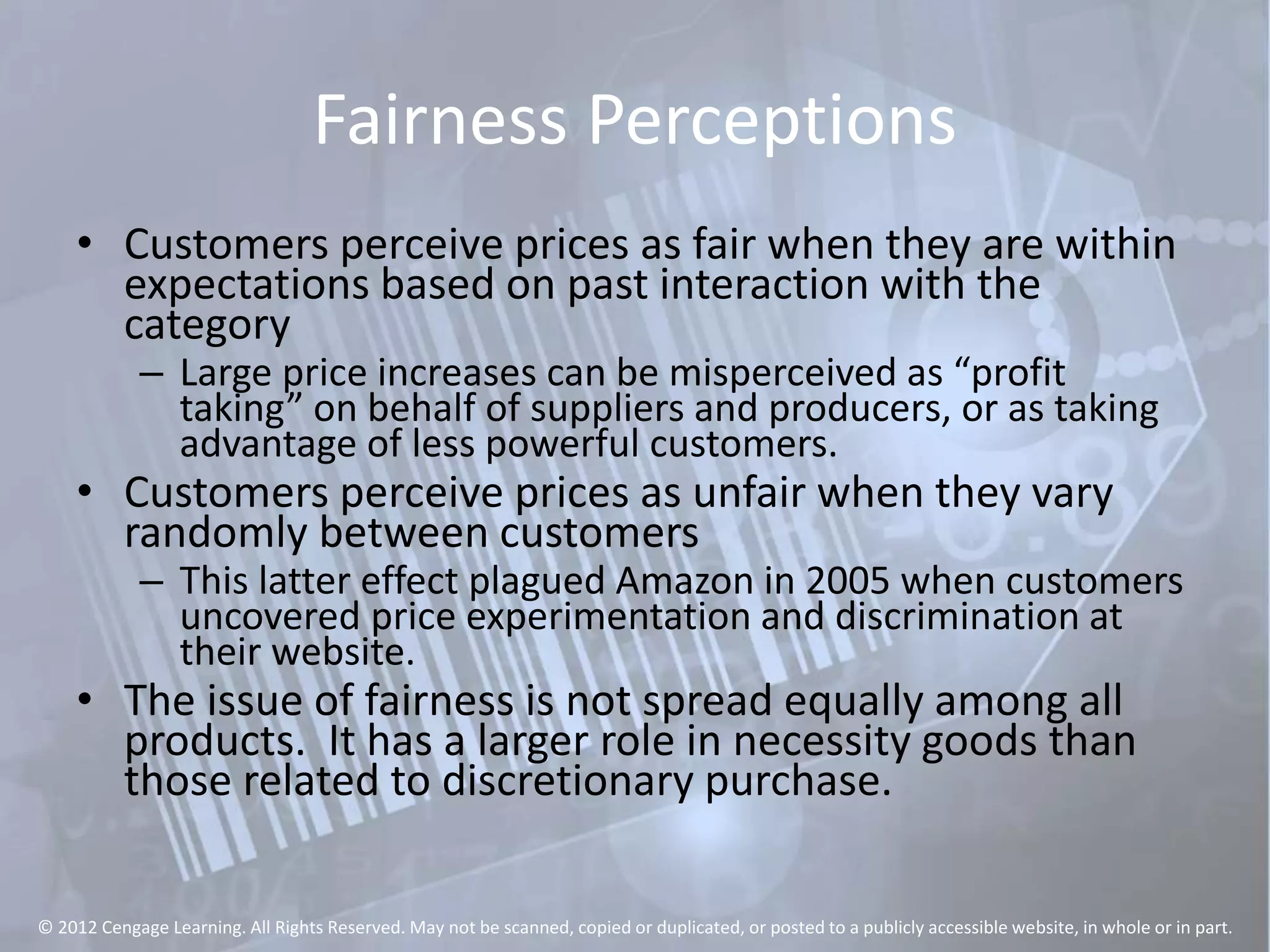 Fairness Perceptions

• Customers perceive prices as fair when they are within expectations based on past interaction with the category

– Large price increases can be misperceived as “profit taking” on behalf of suppliers and producers, or as taking advantage of less powerful customers.

• Customers perceive prices as unfair when they vary randomly between customers

– This latter effect plagued Amazon in 2005 when customers uncovered price experimentation and discrimination at their website.

• The issue of fairness is not spread equally among all products. It has a larger role in necessity goods than those related to discretionary purchase.

© 2012 Cengage Learning. All Rights Reserved. May not be scanned, copied or duplicated, or posted to a publicly accessible website, in whole or in part.